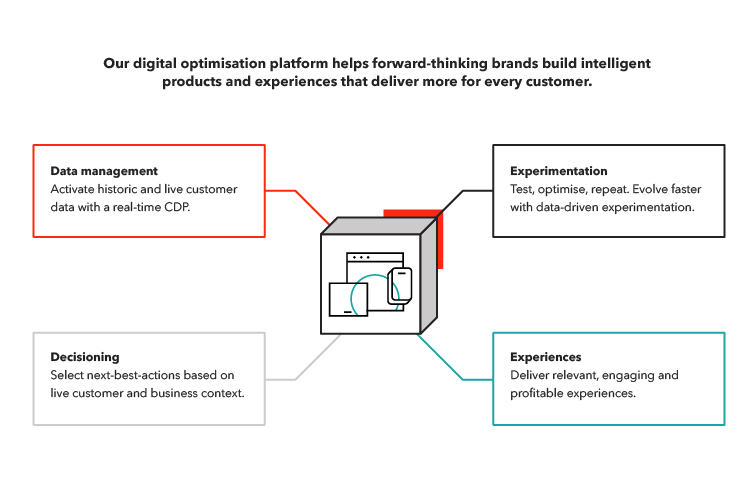 Our digital optimisation platform helps forward-thinking brands build intelligent products and experiences that deliver more for every customer.

Data management
Activate historic and live customer data with a real-time CDP.

Experimentation
Test, optimise, repeat. Evolve faster with data-driven experimentation.

Decisioning
Select next-best-actions based on live customer and business context.

Experiences
Deliver relevant, engaging and profitable experiences.